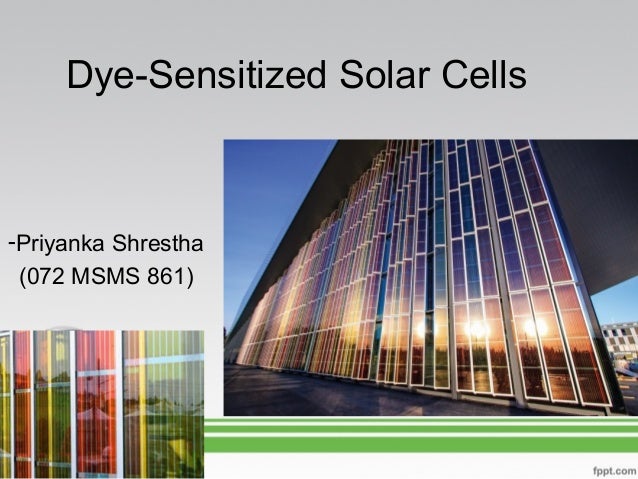 Dye-Sensitized Solar Cells

-Priyanka Shrestha
(072 MSMS 861)

fppt.com